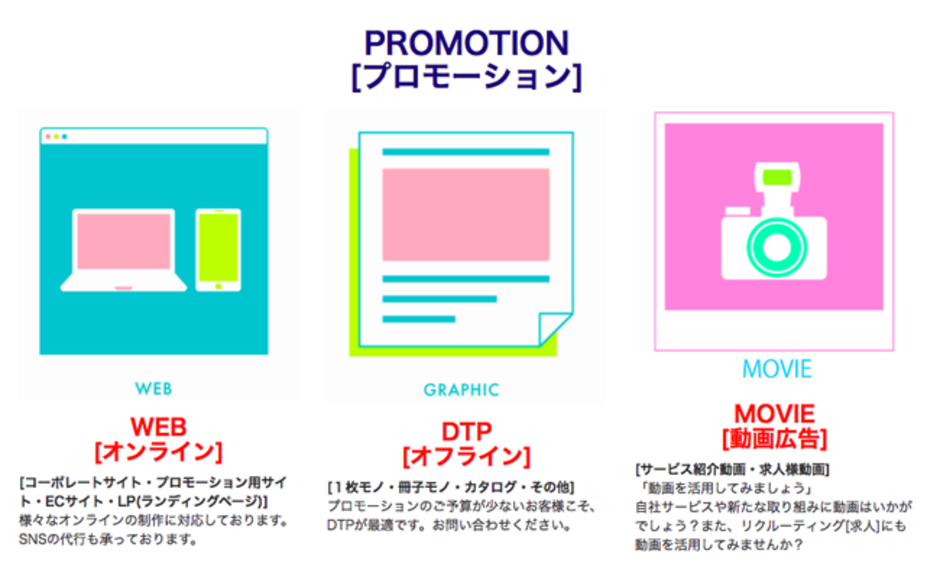 PROMOTION
[プロモーション]

WEB

WEB
[オンライン]

[コーポレートサイト・プロモーション用サイト・ECサイト・LP(ランディングページ)]
様々なオンラインの制作に対応しております。SNSの代行も承っております。

GRAPHIC

DTP
[オフライン]

[１枚モノ・冊子モノ・カタログ・その他]
プロモーションのご予算が少ないお客様こそ、DTPが最適です。お問い合わせください。

MOVIE

MOVIE
[動画広告]

[サービス紹介動画・求人様動画]
「動画を活用してみましょう」
自社サービスや新たな取り組みに動画はいかがでしょう？また、リクルーティング[求人]にも動画を活用してみませんか？